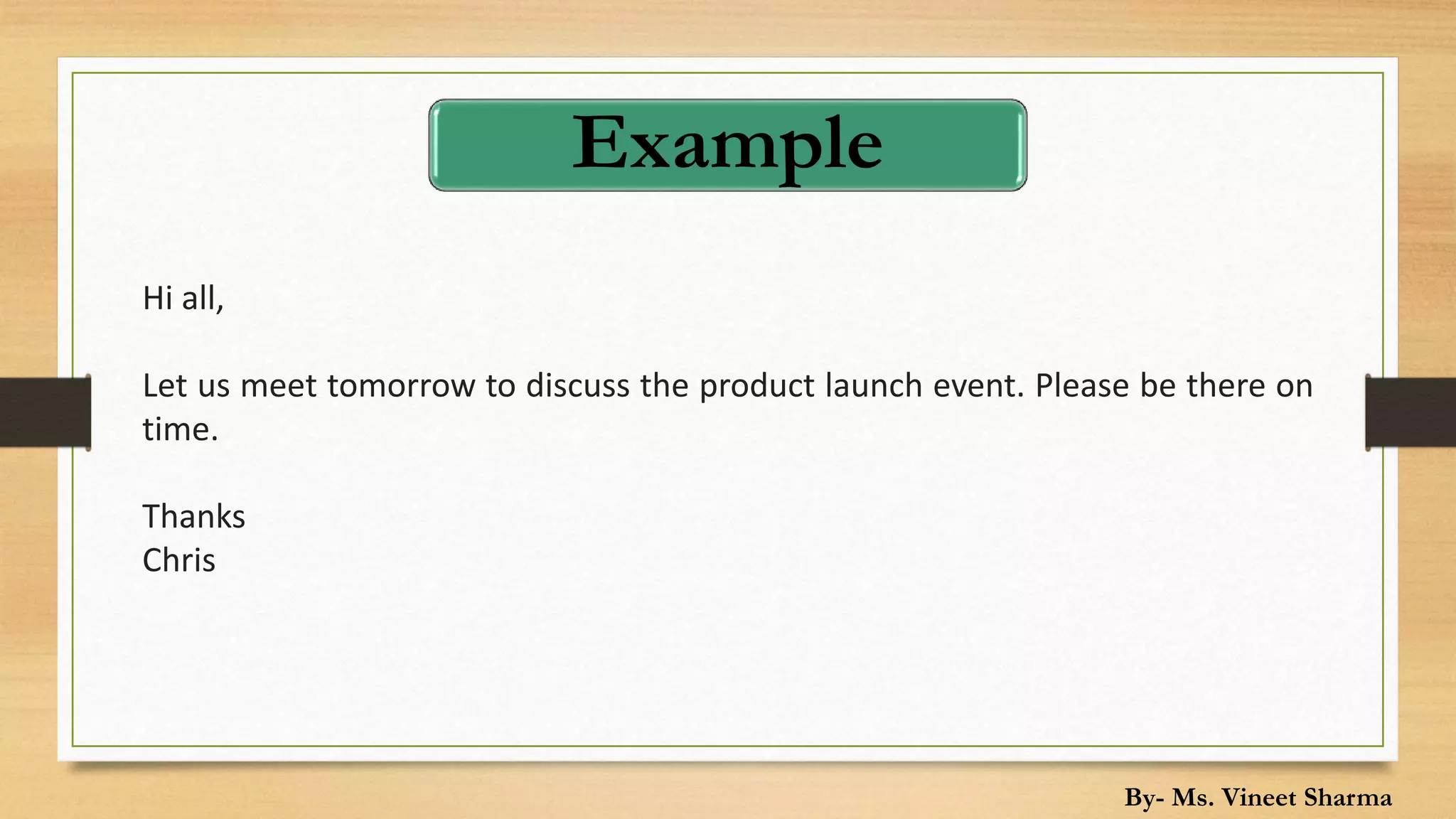 Example

Hi all,

Let us meet tomorrow to discuss the product launch event. Please be there on time.

Thanks
Chris

By- Ms. Vineet Sharma